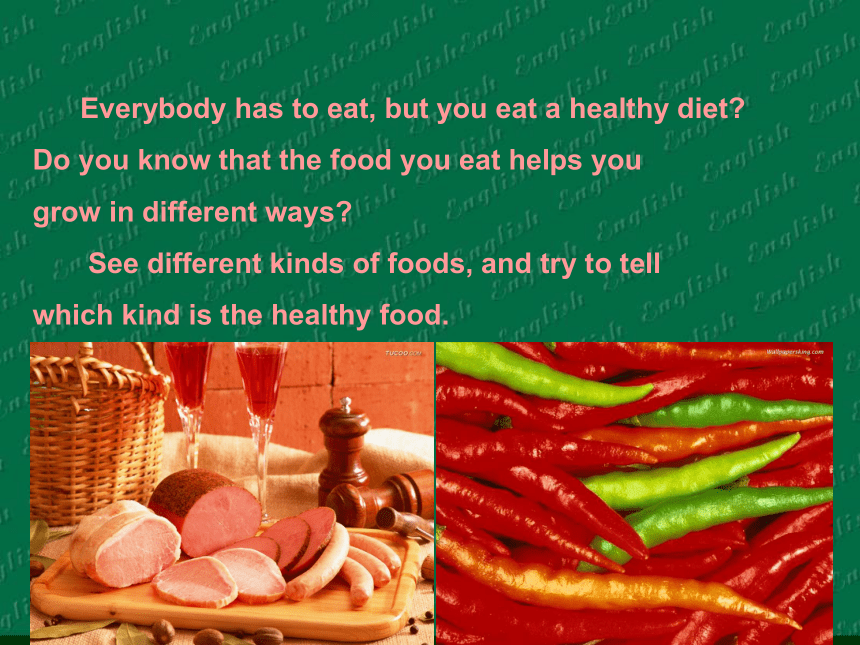 Everybody has to eat, but you eat a healthy diet? Do you know that the food you eat helps you grow in different ways?

See different kinds of foods, and try to tell which kind is the healthy food.

TUCOO.COM

Wallpapersking.com